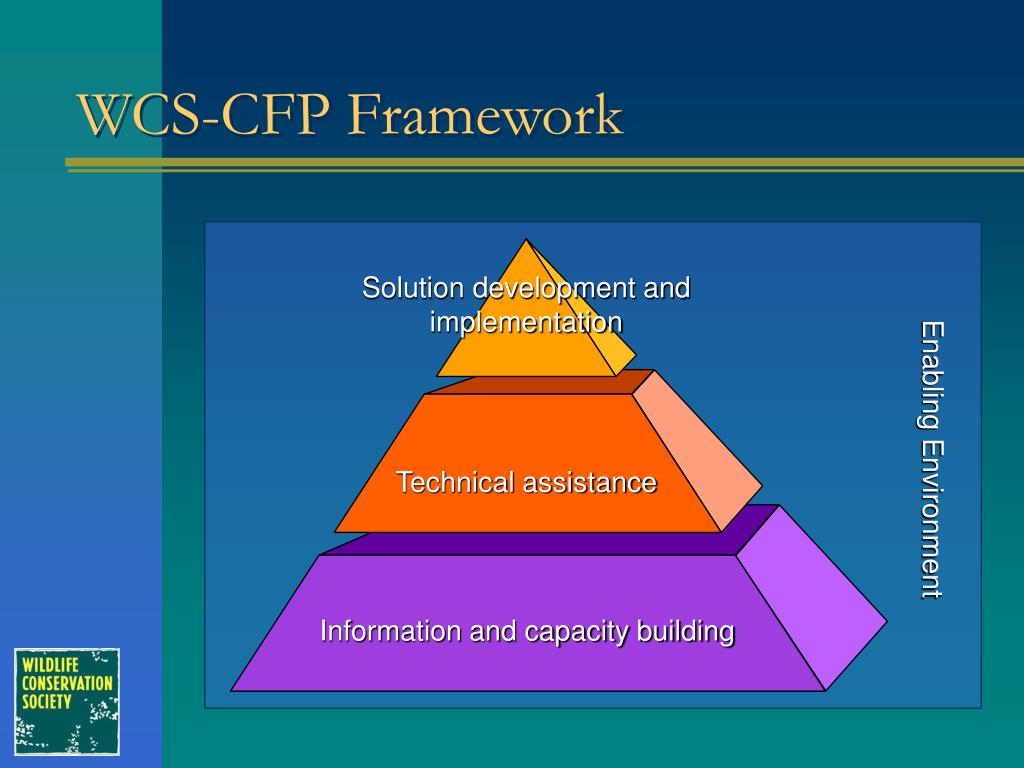 WCS-CFP Framework

Solution development and implementation

Technical assistance

Information and capacity building

Enabling Environment

WILDLIFE CONSERVATION SOCIETY